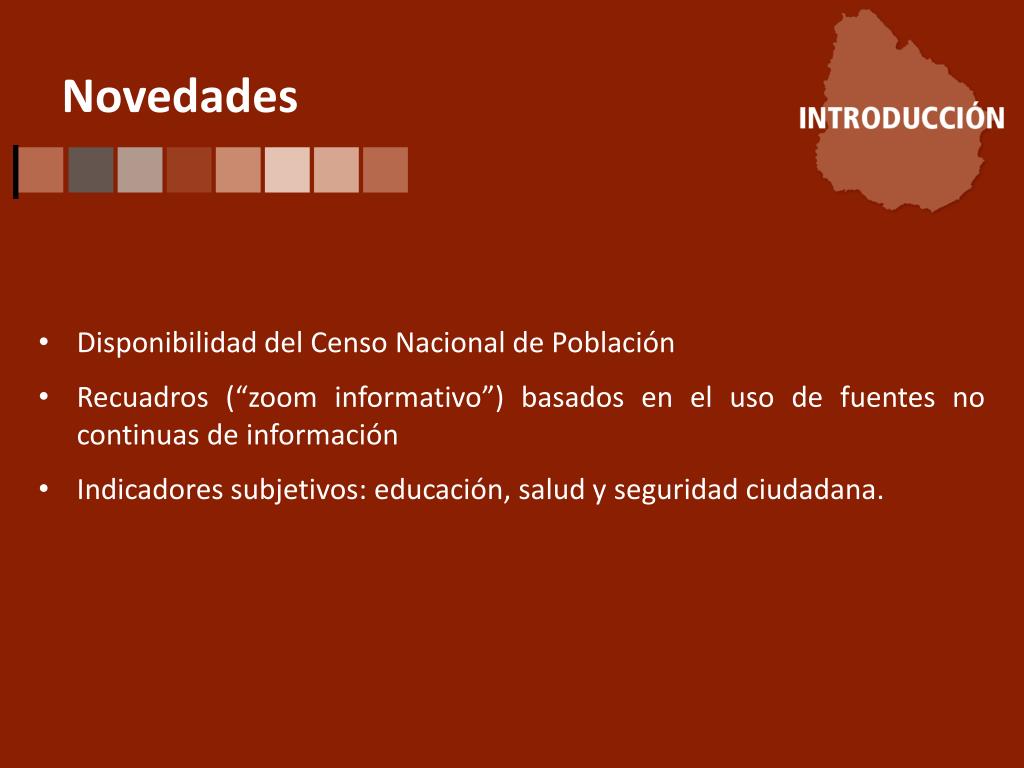 Novedades

INTRODUCCIÓN

• Disponibilidad del Censo Nacional de Población
• Recuadros (“zoom informativo”) basados en el uso de fuentes no continuas de información
• Indicadores subjetivos: educación, salud y seguridad ciudadana.